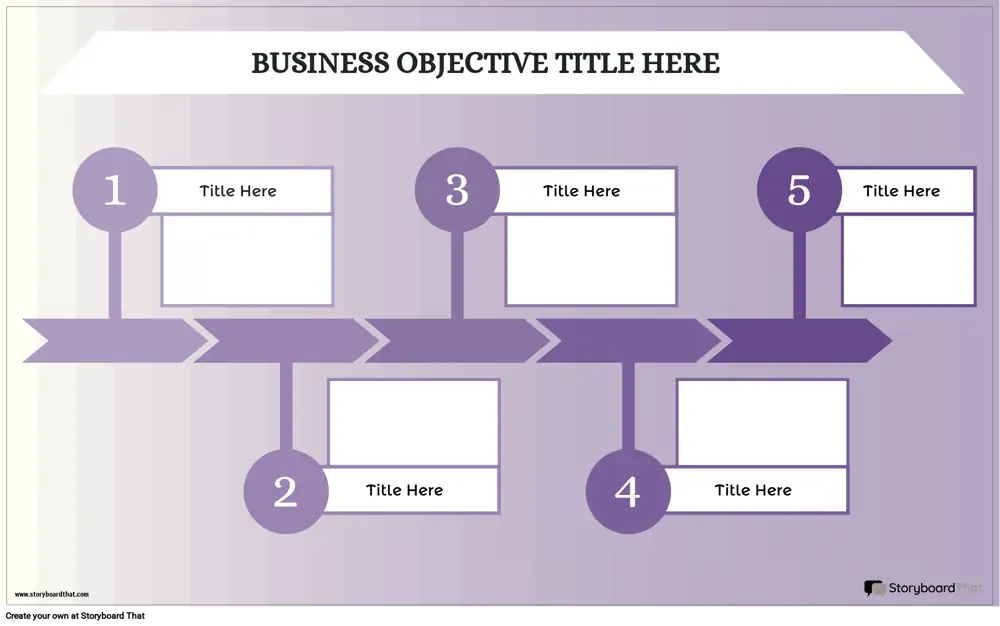 BUSINESS OBJECTIVE TITLE HERE

1
Title Here

3
Title Here

5
Title Here

2
Title Here

4
Title Here

www.storyboardthat.com

StoryboardThat

Create your own at Storyboard That